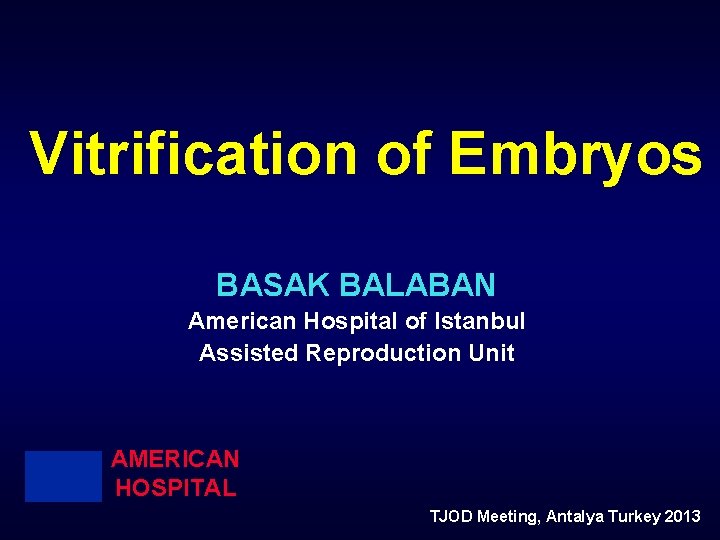 Vitrification of Embryos

BASAK BALABAN

American Hospital of Istanbul
Assisted Reproduction Unit

AMERICAN
HOSPITAL

TJOD Meeting, Antalya Turkey 2013